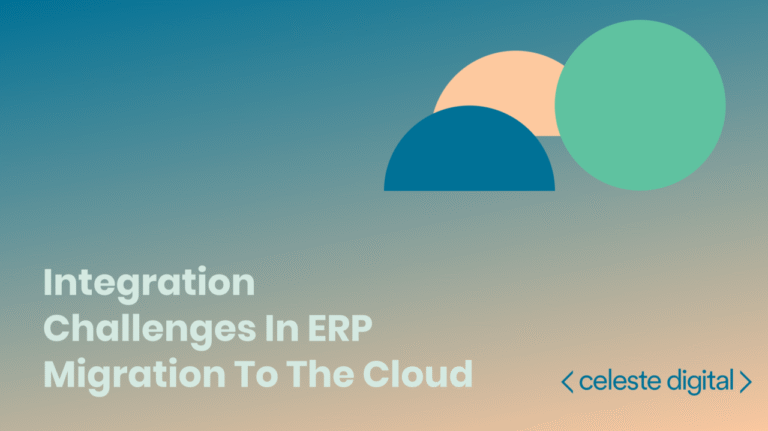 Integration Challenges In ERP Migration To The Cloud

< celeste digital >